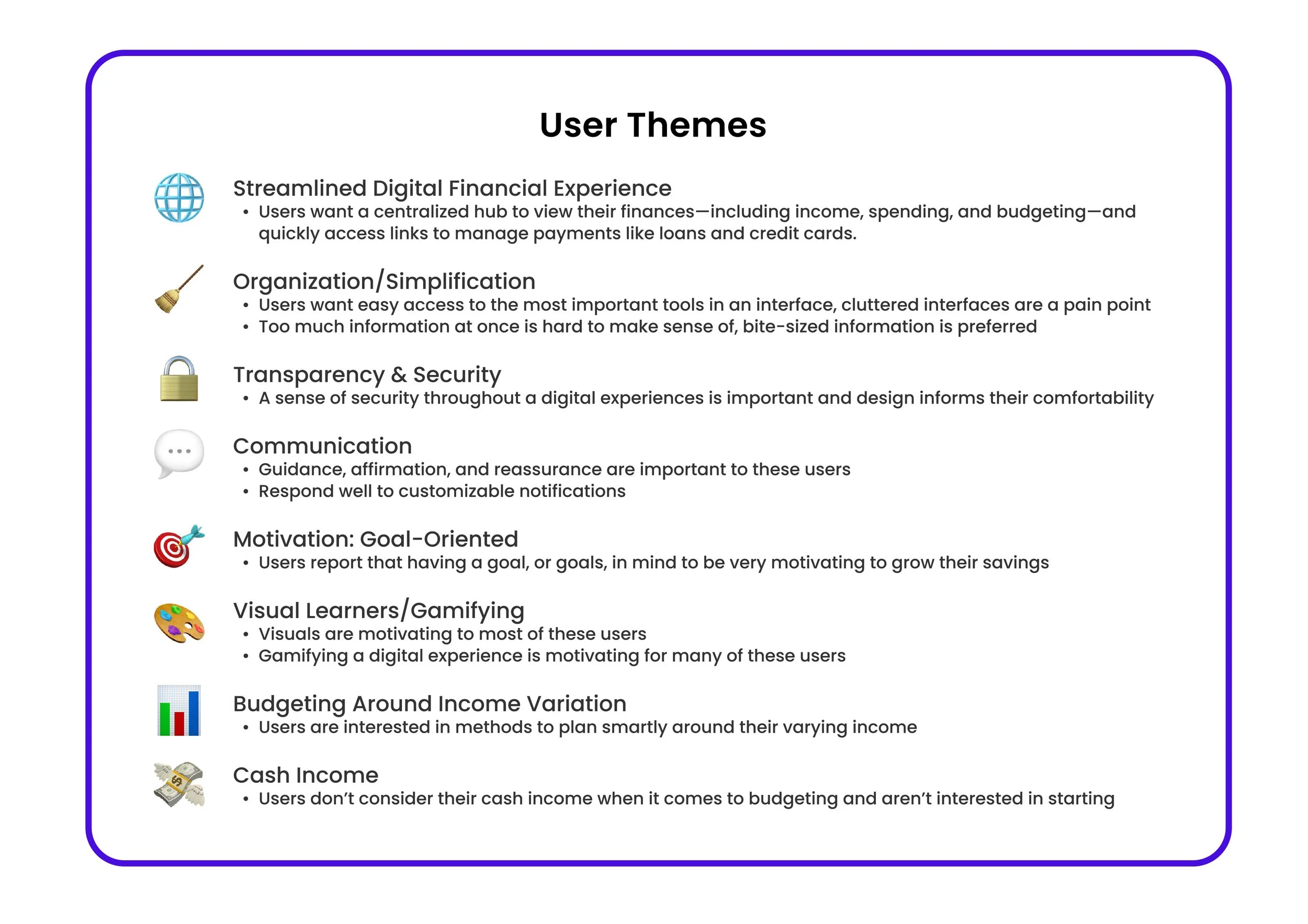 User Themes

Streamlined Digital Financial Experience
• Users want a centralized hub to view their finances—including income, spending, and budgeting—and quickly access links to manage payments like loans and credit cards.

Organization/Simplification
• Users want easy access to the most important tools in an interface, cluttered interfaces are a pain point
• Too much information at once is hard to make sense of, bite-sized information is preferred

Transparency & Security
• A sense of security throughout a digital experiences is important and design informs their comfortability

Communication
• Guidance, affirmation, and reassurance are important to these users
• Respond well to customizable notifications

Motivation: Goal-Oriented
• Users report that having a goal, or goals, in mind to be very motivating to grow their savings

Visual Learners/Gamifying
• Visuals are motivating to most of these users
• Gamifying a digital experience is motivating for many of these users

Budgeting Around Income Variation
• Users are interested in methods to plan smartly around their varying income

Cash Income
• Users don't consider their cash income when it comes to budgeting and aren't interested in starting